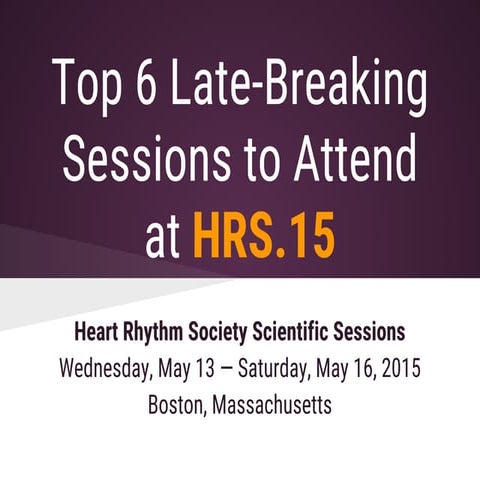 Top 6 Late-Breaking Sessions to Attend at HRS.15

Heart Rhythm Society Scientific Sessions
Wednesday, May 13 – Saturday, May 16, 2015
Boston, Massachusetts